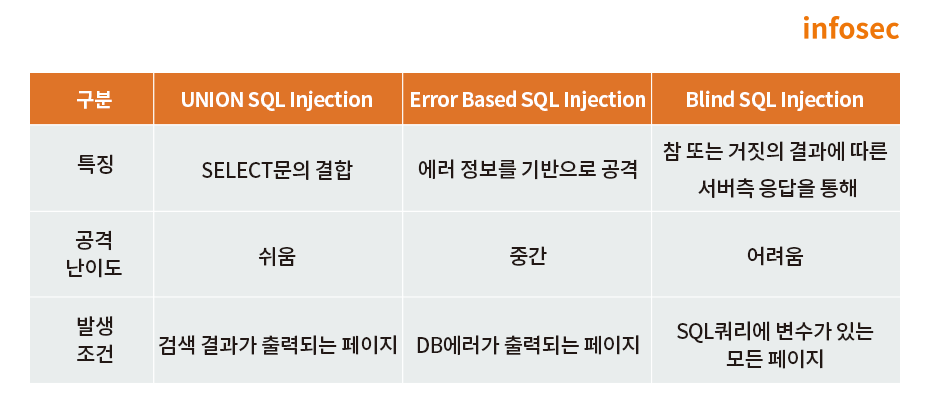 infosec

| 구분 | UNION SQL Injection | Error Based SQL Injection | Blind SQL Injection |
|---|---|---|---|
| 특징 | SELECT문의 결합 | 에러 정보를 기반으로 공격 | 참 또는 거짓의 결과에 따른 서버측 응답을 통해 |
| 공격 난이도 | 쉬움 | 중간 | 어려움 |
| 발생 조건 | 검색 결과가 출력되는 페이지 | DB에러가 출력되는 페이지 | SQL쿼리에 변수가 있는 모든 페이지 |